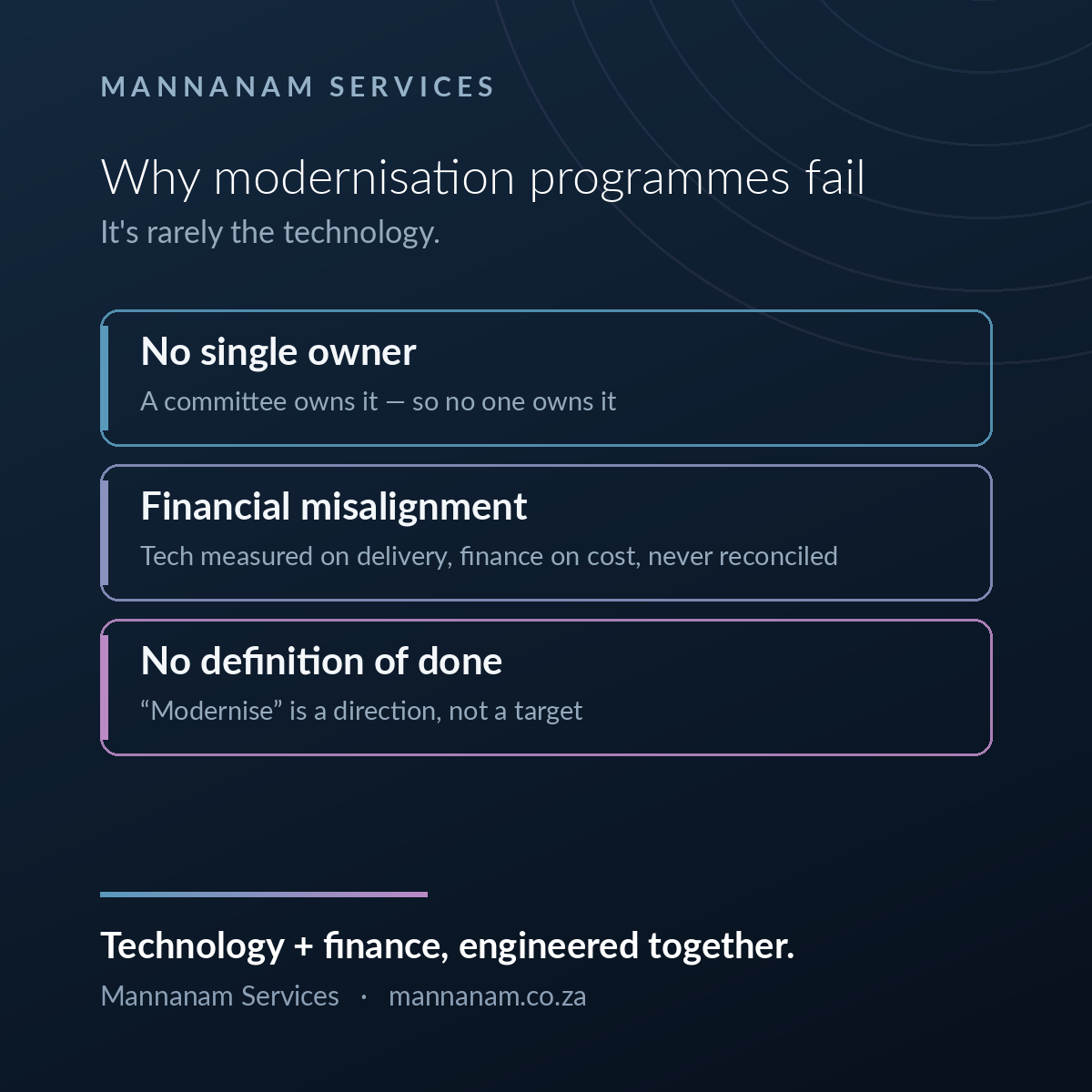 MANNANAM SERVICES

Why modernisation programmes fail

It's rarely the technology.

No single owner

A committee owns it — so no one owns it

Financial misalignment

Tech measured on delivery, finance on cost, never reconciled

No definition of done

“Modernise” is a direction, not a target

Technology + finance, engineered together.

Mannanam Services · mannanam.co.za